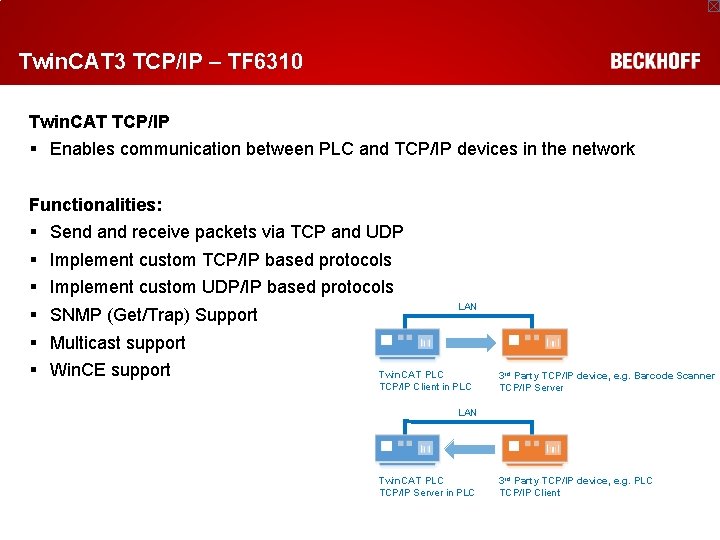 TwinCAT3 TCP/IP – TF6310

BECKHOFF

TwinCAT TCP/IP

▪ Enables communication between PLC and TCP/IP devices in the network

Functionalities:

▪ Send and receive packets via TCP and UDP
▪ Implement custom TCP/IP based protocols
▪ Implement custom UDP/IP based protocols
▪ SNMP (Get/Trap) Support
▪ Multicast support
▪ WinCE support

LAN

TwinCAT PLC
TCP/IP Client in PLC

3rd Party TCP/IP device, e.g. Barcode Scanner
TCP/IP Server

LAN

TwinCAT PLC
TCP/IP Server in PLC

3rd Party TCP/IP device, e.g. PLC
TCP/IP Client